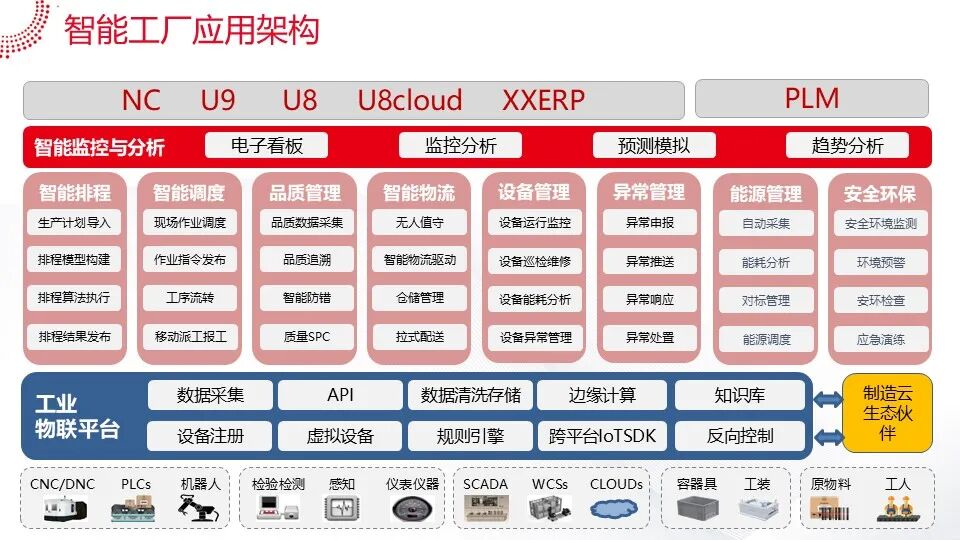 智能工厂应用架构

NC U9 U8 U8cloud XXERP

PLM

智能监控与分析 电子看板 监控分析 预测模拟 趋势分析

智能排程
生产计划导入
排程模型构建
排程算法执行
排程结果发布

智能调度
现场作业调度
作业指令发布
工序流转
移动派工报工

品质管理
品质数据采集
品质追溯
智能防错
质量SPC

智能物流
无人值守
智能物流驱动
仓储管理
拉式配送

设备管理
设备运行监控
设备巡检维修
设备能耗分析
设备异常管理

异常管理
异常申报
异常推送
异常响应
异常处置

能源管理
自动采集
能耗分析
对标管理
能源调度

安全环保
安全环境监测
环境预警
安环检查
应急演练

工业物联平台
数据采集 API 数据清洗存储 边缘计算 知识库
设备注册 虚拟设备 规则引擎 跨平台IoTSDK 反向控制

制造云生态伙伴

CNC/DNC PLCs 机器人
检验检测 感知 仪表仪器
SCADA WCSs CLOUDs
容器具 工装
原物料 工人